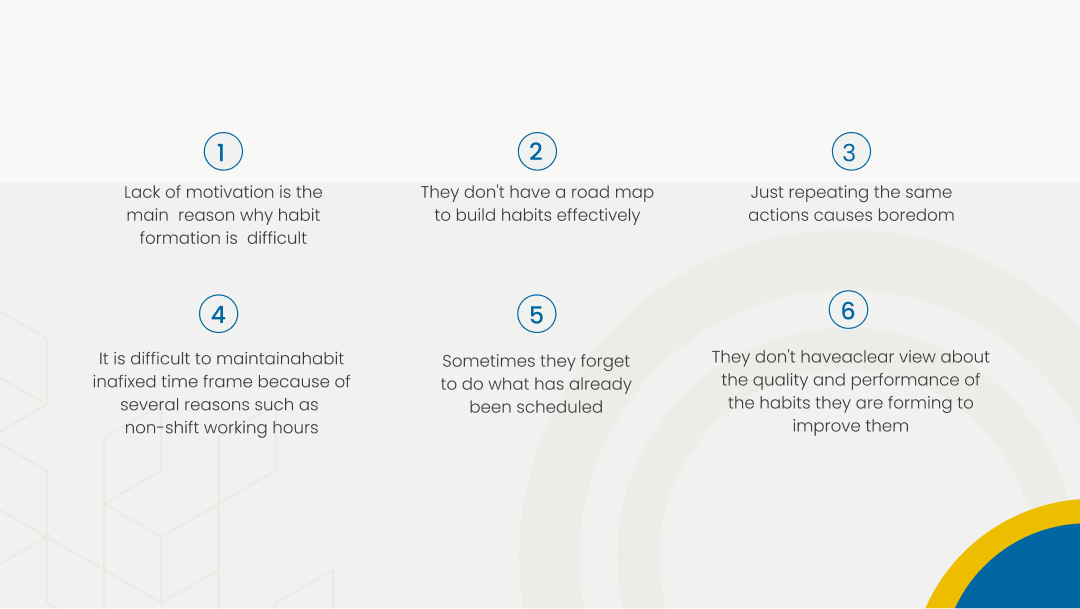 1

Lack of motivation is the main reason why habit formation is difficult

2

They don't have a road map to build habits effectively

3

Just repeating the same actions causes boredom

4

It is difficult to maintainahabit inafixed time frame because of several reasons such as non-shift working hours

5

Sometimes they forget to do what has already been scheduled

6

They don't haveaclear view about the quality and performance of the habits they are forming to improve them